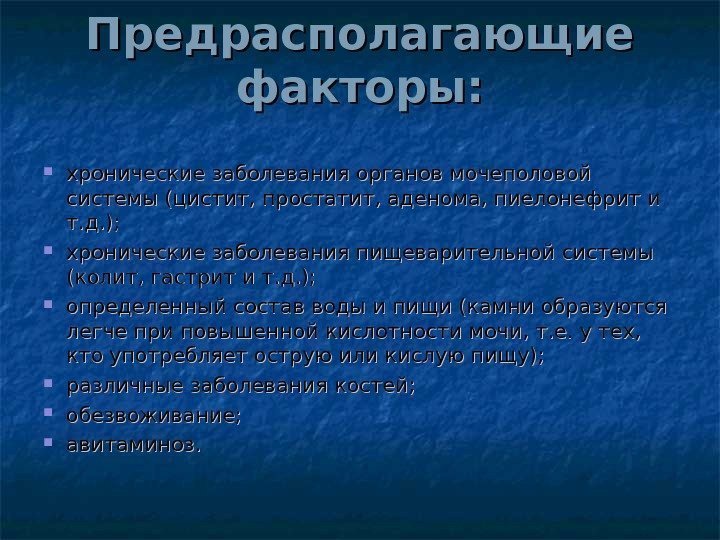 Предрасполагающие факторы:

- хронические заболевания органов мочеполовой системы (цистит, простатит, аденома, пиелонефрит и т.д.);
- хронические заболевания пищеварительной системы (колит, гастрит и т.д.);
- определенный состав воды и пищи (камни образуются легче при повышенной кислотности мочи, т.е. у тех, кто употребляет острую или кислую пищу);
- различные заболевания костей;
- обезвоживание;
- авитаминоз.